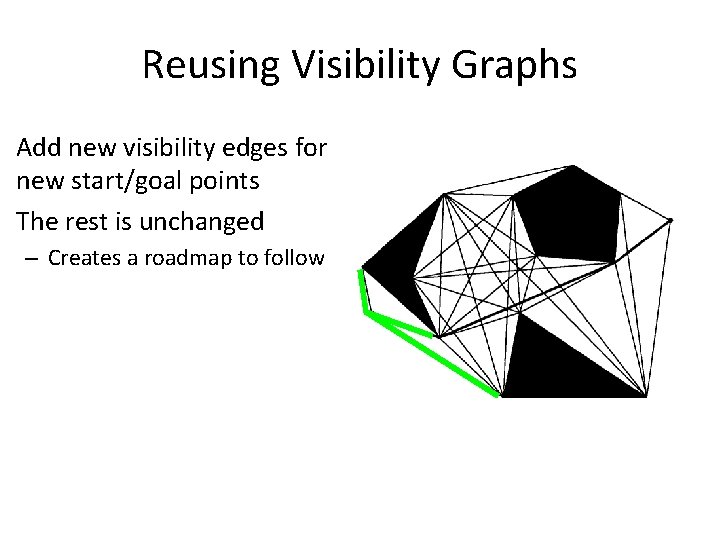 Reusing Visibility Graphs

Add new visibility edges for new start/goal points

The rest is unchanged

– Creates a roadmap to follow